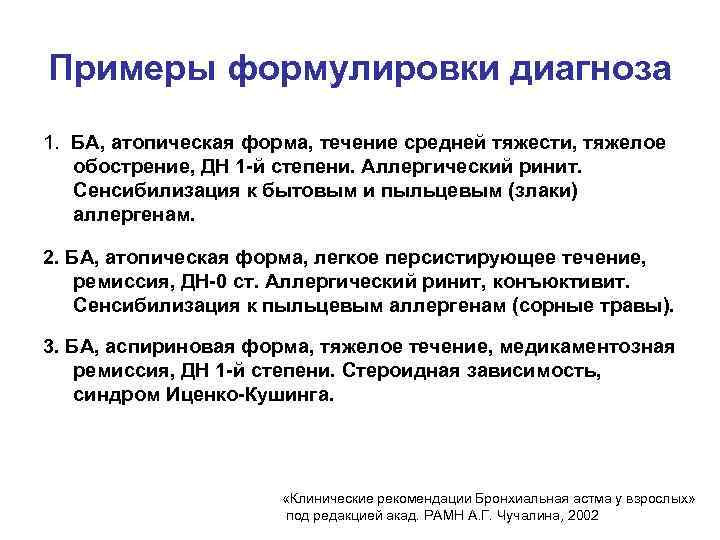 Примеры формулировки диагноза

1. БА, атопическая форма, течение средней тяжести, тяжелое обострение, ДН 1-й степени. Аллергический ринит. Сенсибилизация к бытовым и пыльцевым (злаки) аллергенам.

2. БА, атопическая форма, легкое персистирующее течение, ремиссия, ДН-0 ст. Аллергический ринит, конъюктивит. Сенсибилизация к пыльцевым аллергенам (сорные травы).

3. БА, аспириновая форма, тяжелое течение, медикаментозная ремиссия, ДН 1-й степени. Стероидная зависимость, синдром Иценко-Кушинга.

«Клинические рекомендации Бронхиальная астма у взрослых» под редакцией акад. РАМН А.Г. Чучалина, 2002